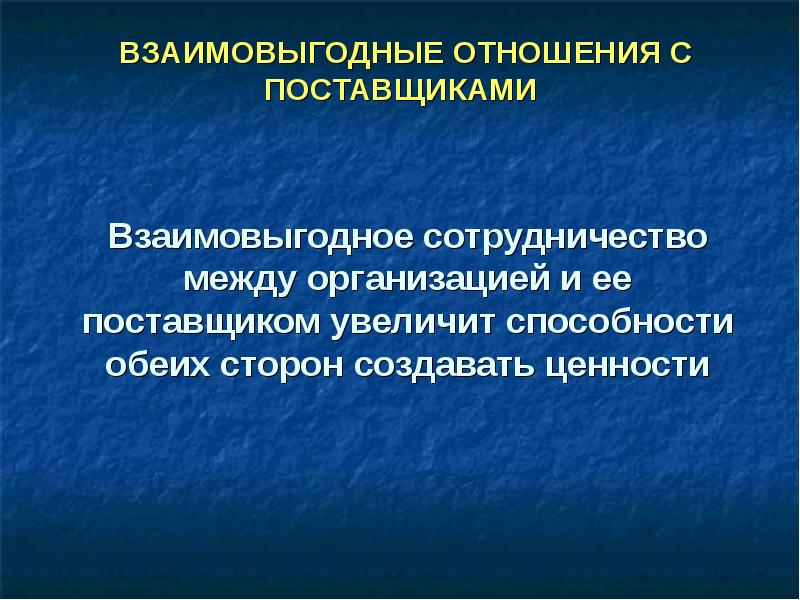 ВЗАИМОВЫГОДНЫЕ ОТНОШЕНИЯ С ПОСТАВЩИКАМИ

Взаимовыгодное сотрудничество между организацией и ее поставщиком увеличит способности обеих сторон создавать ценности